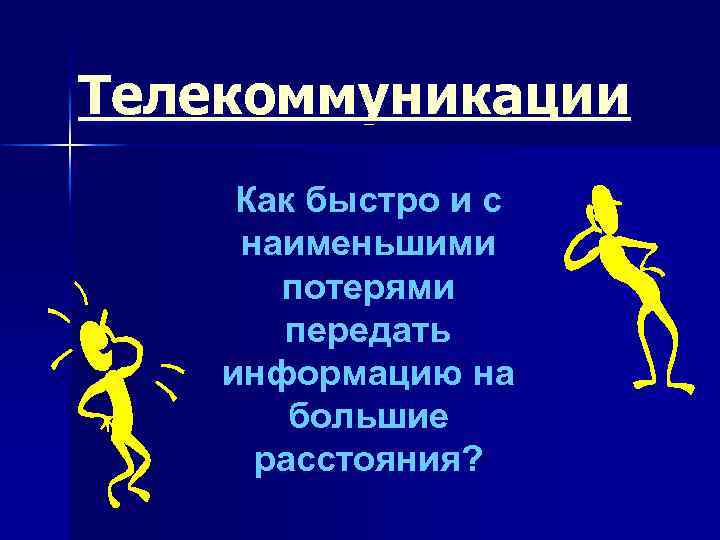 Телекоммуникации

Как быстро и с наименьшими потерями передать информацию на большие расстояния?